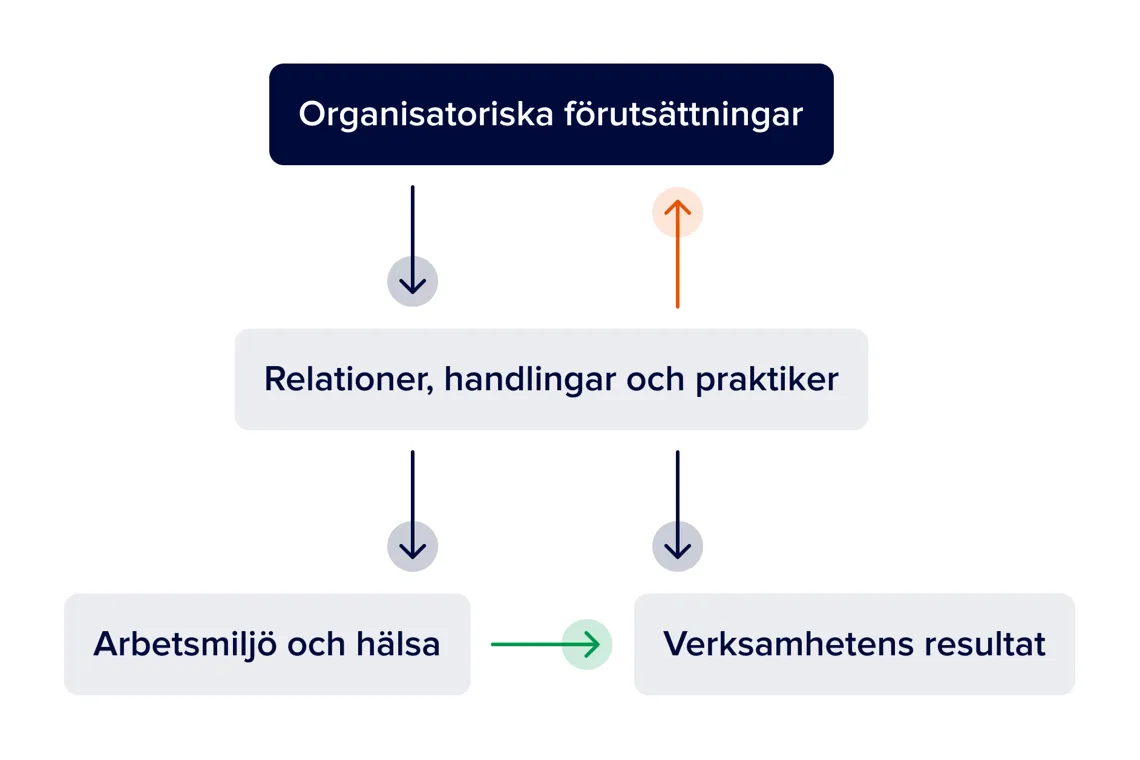 Organisatoriska förutsättningar

Relationer, handlingar och praktiker

Arbetsmiljö och hälsa

Verksamhetens resultat